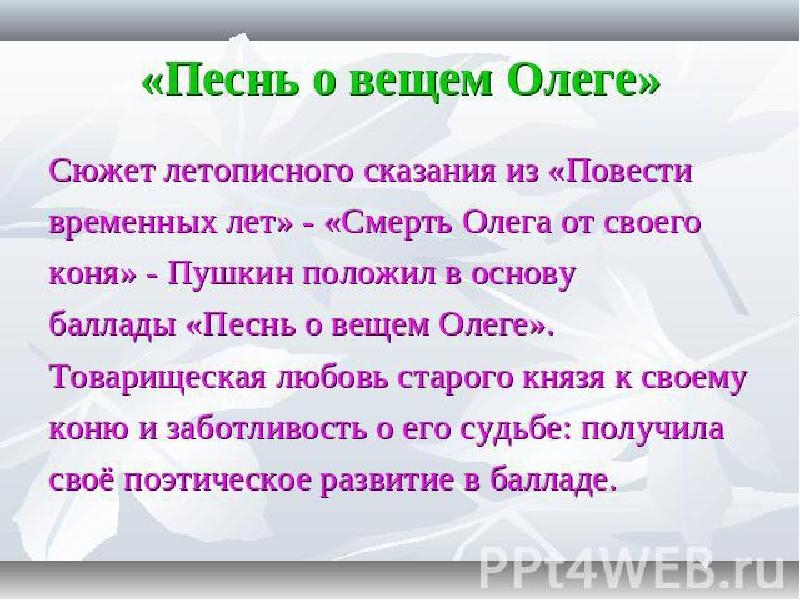 «Песнь о вещем Олеге»

Сюжет летописного сказания из «Повести временных лет» - «Смерть Олега от своего коня» - Пушкин положил в основу баллады «Песнь о вещем Олеге». Товарищеская любовь старого князя к своему коню и заботливость о его судьбе: получила своё поэтическое развитие в балладе.

PPt4WEB.ru